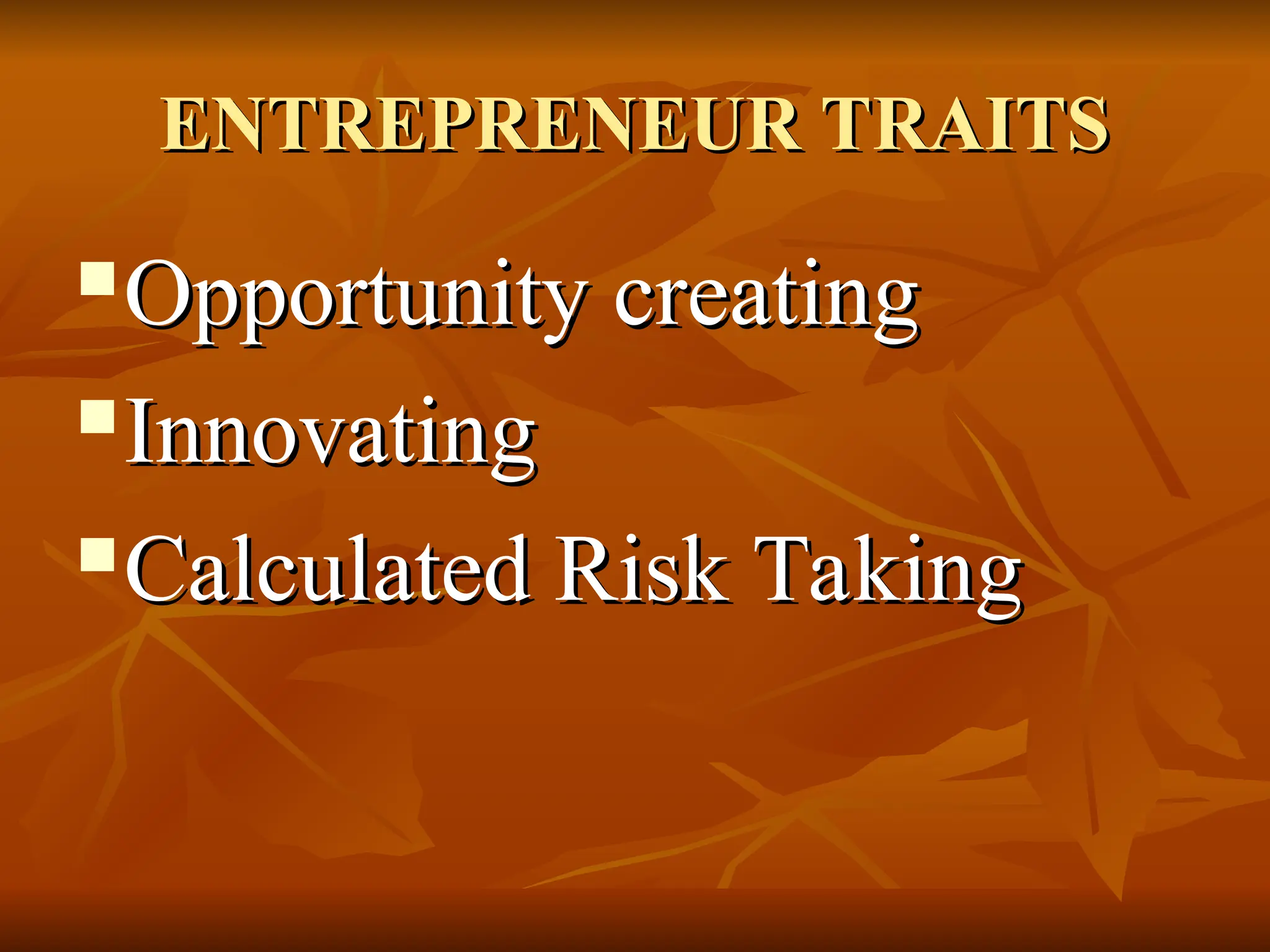 ENTREPRENEUR TRAITS

▪ Opportunity creating
▪ Innovating
▪ Calculated Risk Taking